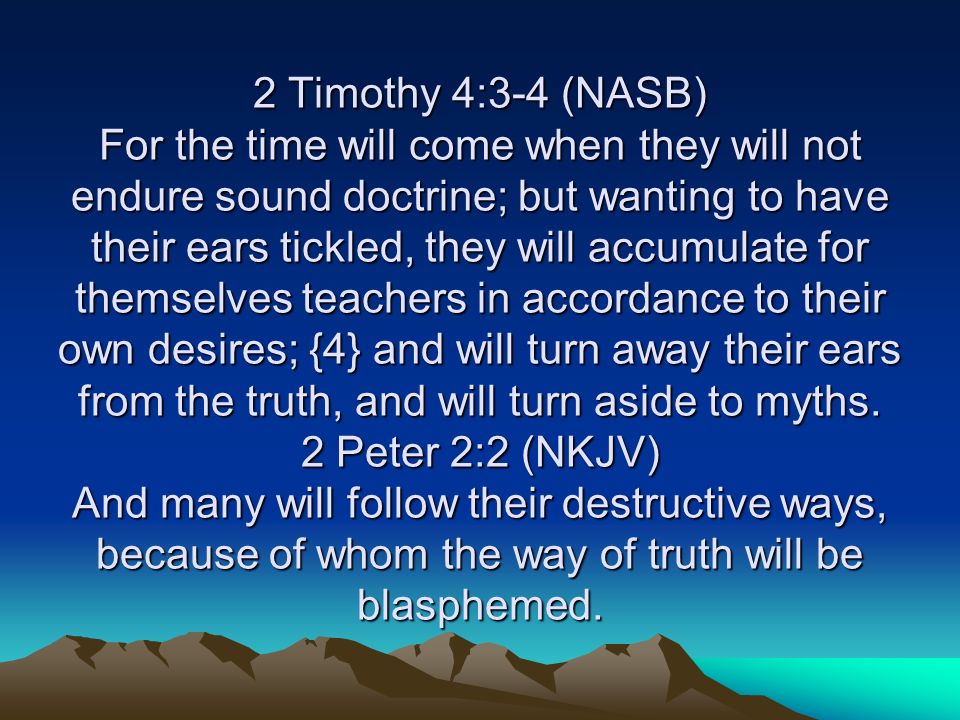 2 Timothy 4:3-4 (NASB)
For the time will come when they will not endure sound doctrine; but wanting to have their ears tickled, they will accumulate for themselves teachers in accordance to their own desires; {4} and will turn away their ears from the truth, and will turn aside to myths.
2 Peter 2:2 (NKJV)
And many will follow their destructive ways, because of whom the way of truth will be blasphemed.